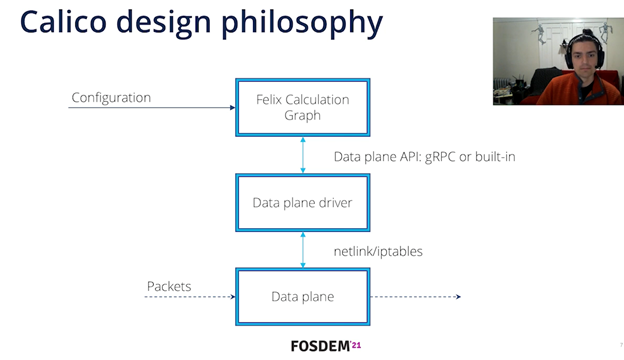 Calico design philosophy

Configuration

Felix Calculation Graph

Data plane API: gRPC or built-in

Data plane driver

netlink/iptables

Packets

Data plane

FOSDEM'21

7